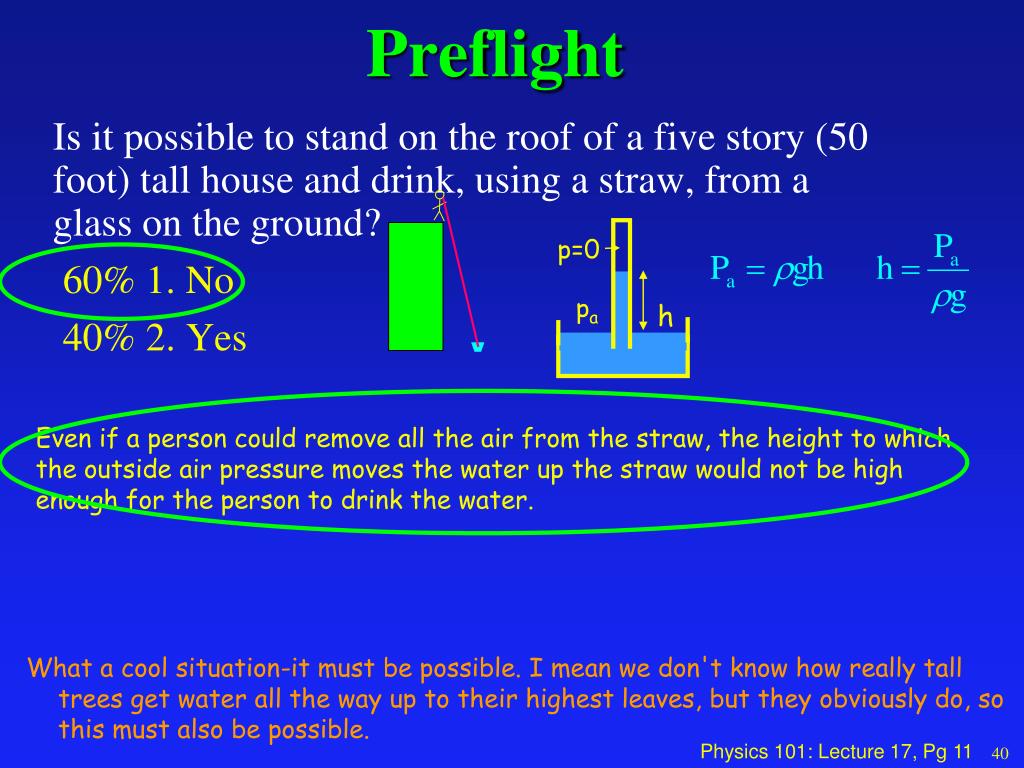 Preflight

Is it possible to stand on the roof of a five story (50 foot) tall house and drink, using a straw, from a glass on the ground?

60% 1. No

40% 2. Yes

p=0

$p_a$

h

$P_a = \rho gh$

$h = \frac{P_a}{\rho g}$

Even if a person could remove all the air from the straw, the height to which the outside air pressure moves the water up the straw would not be high enough for the person to drink the water.

What a cool situation-it must be possible. I mean we don't know how really tall trees get water all the way up to their highest leaves, but they obviously do, so this must also be possible.

Physics 101: Lecture 17, Pg 11

40